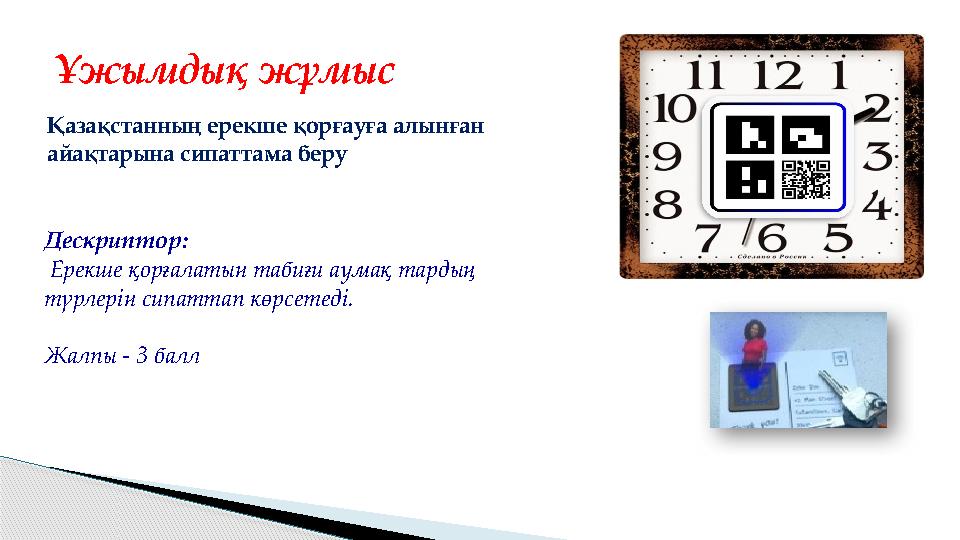 Ұжымдық жұмыс

Қазақстанның ерекше қорғауға алынған айақтарына сипаттама беру

Дескриптор:
Ерекше қорғалатын табиғи аумақ тардың түрлерін сипаттап көрсетеді.

Жалпы - 3 балл

11 12 1
10 2
9 3
8 4
7 6 5
Сделано в России